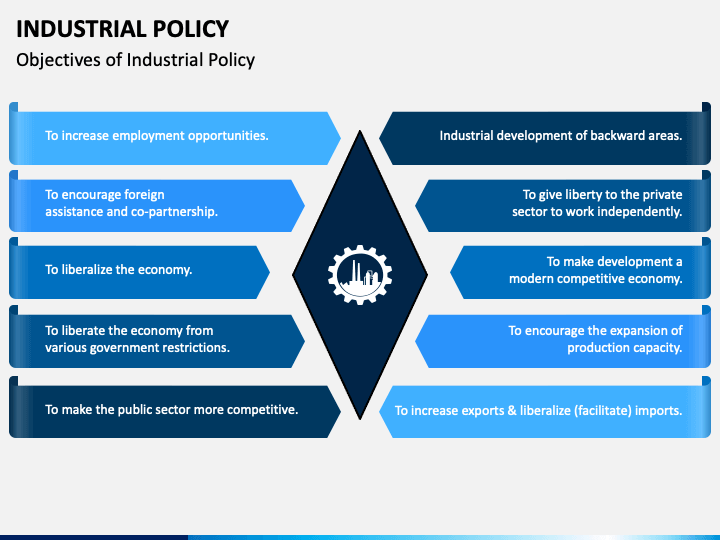 INDUSTRIAL POLICY
Objectives of Industrial Policy

To increase employment opportunities.

To encourage foreign assistance and co-partnership.

To liberalize the economy.

To liberate the economy from various government restrictions.

To make the public sector more competitive.

Industrial development of backward areas.

To give liberty to the private sector to work independently.

To make development a modern competitive economy.

To encourage the expansion of production capacity.

To increase exports & liberalize (facilitate) imports.